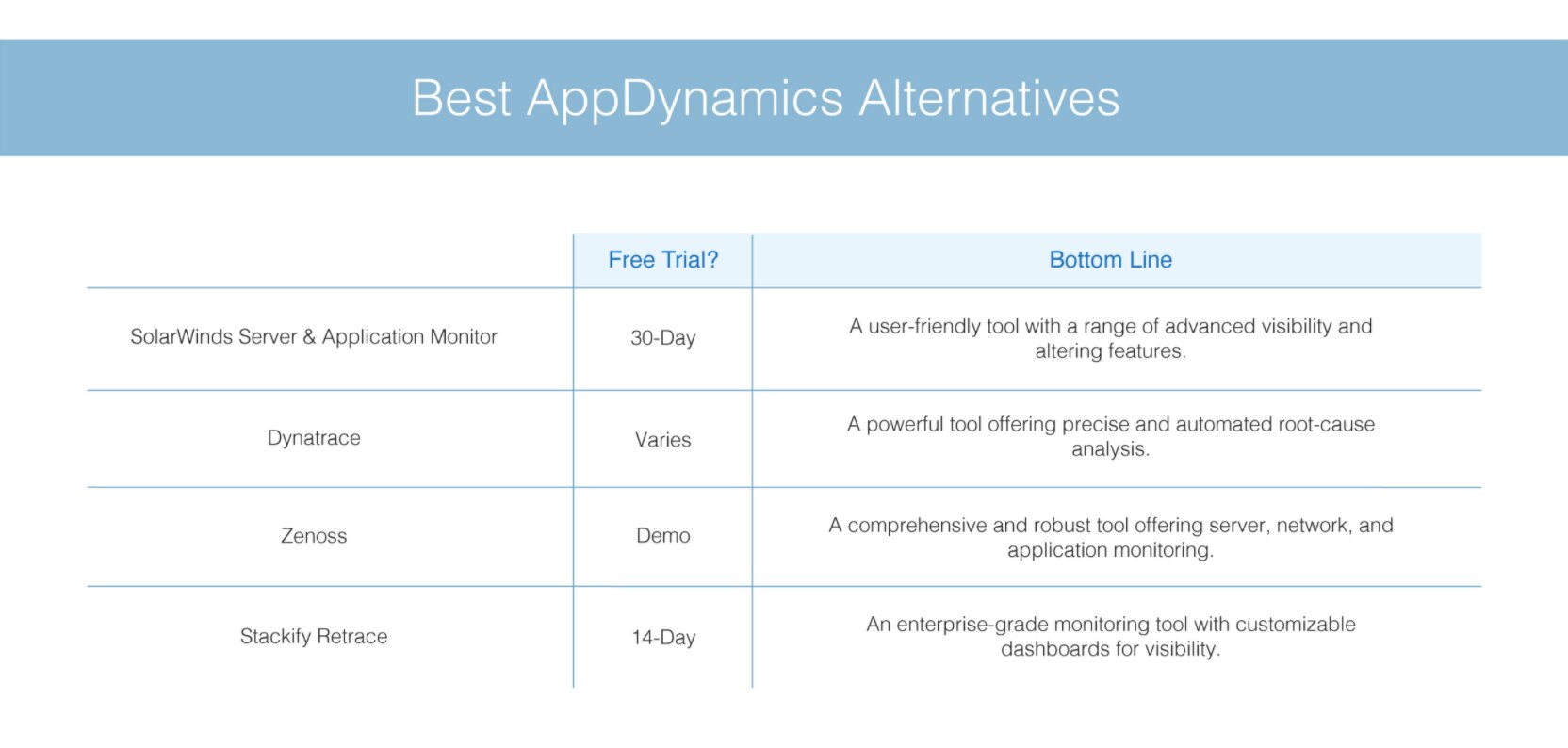 Best AppDynamics Alternatives

| | Free Trial? | Bottom Line |
|---|---|---|
| SolarWinds Server & Application Monitor | 30-Day | A user-friendly tool with a range of advanced visibility and altering features. |
| Dynatrace | Varies | A powerful tool offering precise and automated root-cause analysis. |
| Zenoss | Demo | A comprehensive and robust tool offering server, network, and application monitoring. |
| Stackify Retrace | 14-Day | An enterprise-grade monitoring tool with customizable dashboards for visibility. |